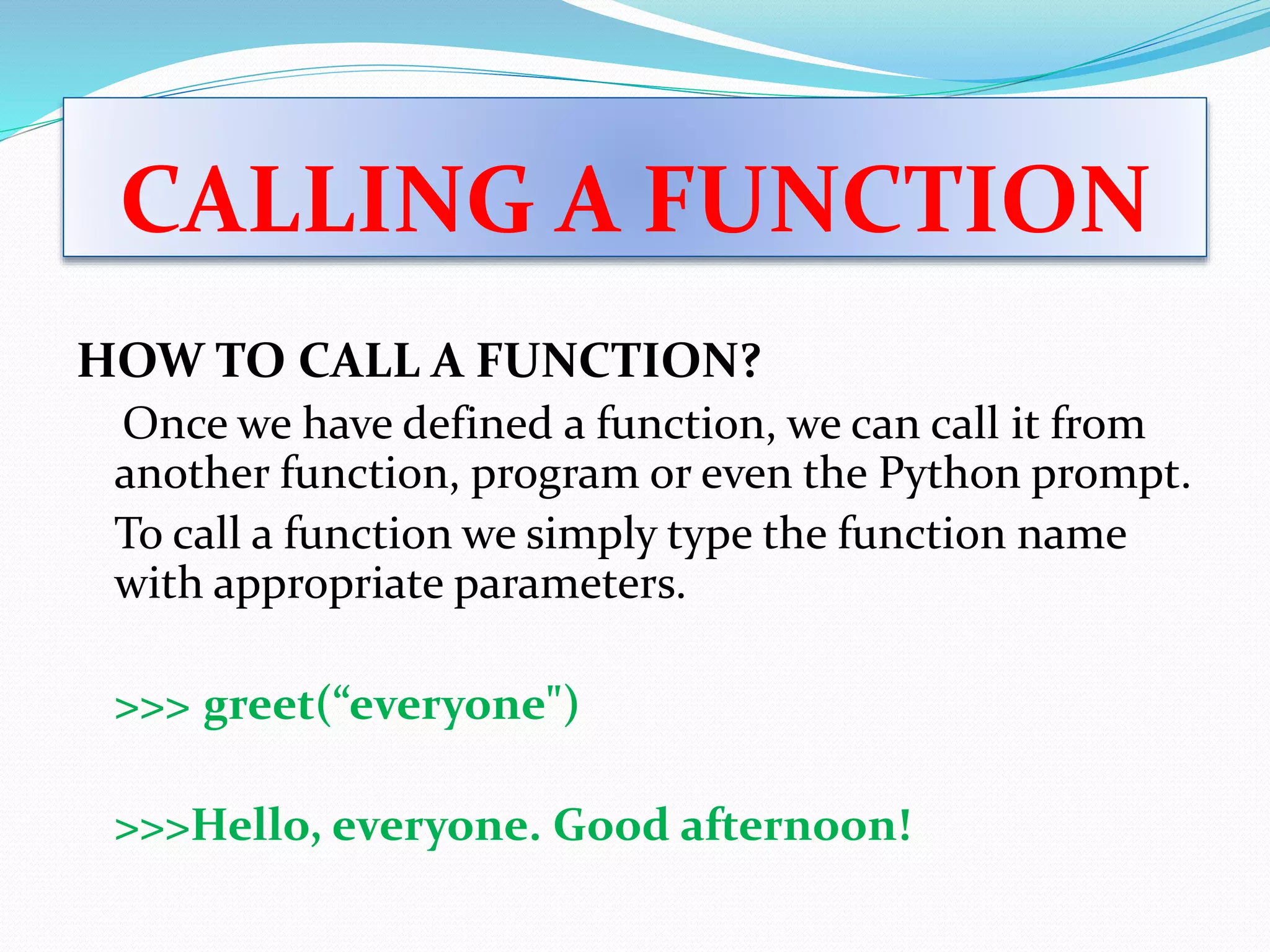 CALLING A FUNCTION

HOW TO CALL A FUNCTION?

Once we have defined a function, we can call it from another function, program or even the Python prompt.

To call a function we simply type the function name with appropriate parameters.

>>> greet(“everyone")

>>>Hello, everyone. Good afternoon!